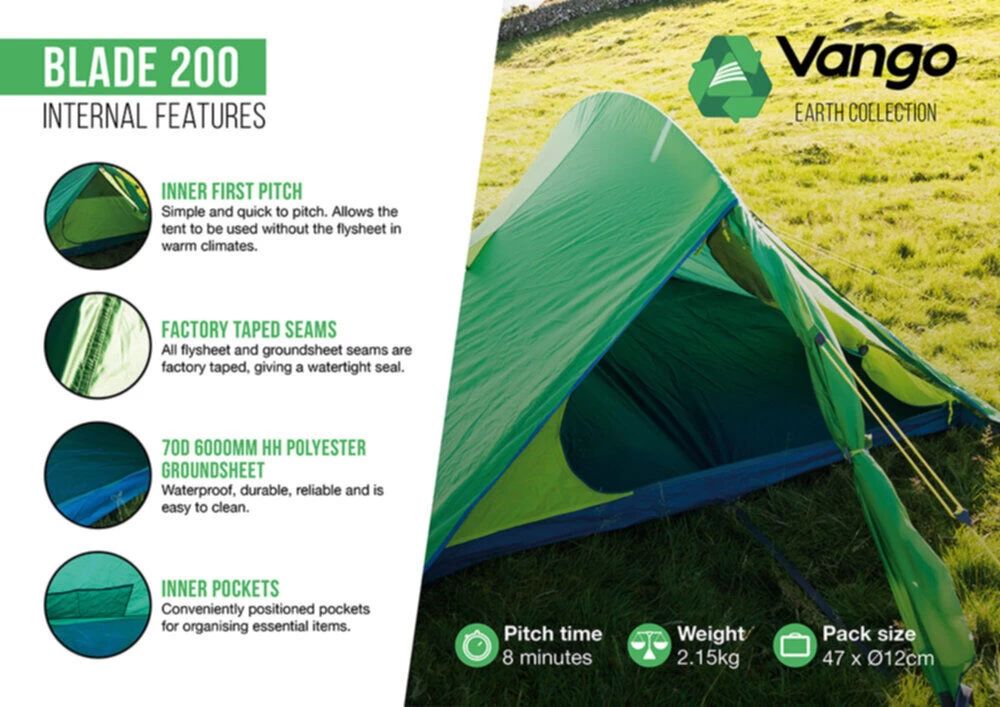 BLADE 200
INTERNAL FEATURES

INNER FIRST PITCH
Simple and quick to pitch. Allows the tent to be used without the flysheet in warm climates.

FACTORY TAPED SEAMS
All flysheet and groundsheet seams are factory taped, giving a watertight seal.

70D 6000MM HH POLYESTER GROUNDSHEET
Waterproof, durable, reliable and is easy to clean.

INNER POCKETS
Conveniently positioned pockets for organising essential items.

Vango
EARTH COLLECTION

Pitch time
8 minutes

Weight
2.15kg

Pack size
47 x Ø12cm